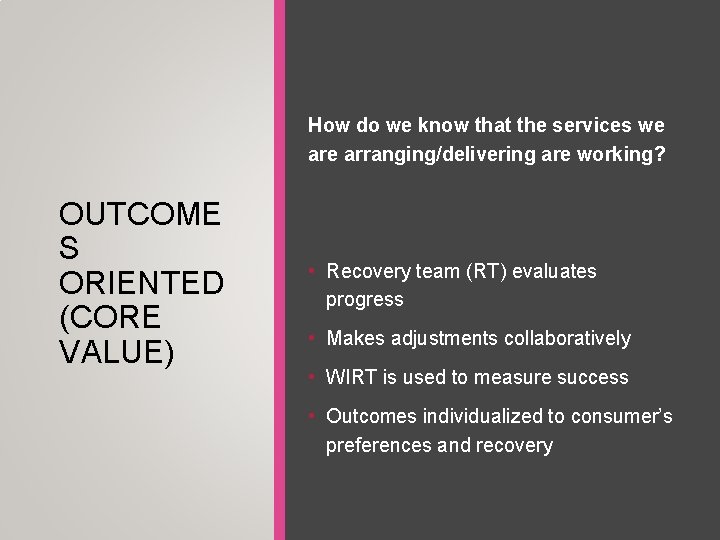 OUTCOME
S
ORIENTED
(CORE
VALUE)

How do we know that the services we are arranging/delivering are working?

• Recovery team (RT) evaluates progress
• Makes adjustments collaboratively
• WIRT is used to measure success
• Outcomes individualized to consumer's preferences and recovery